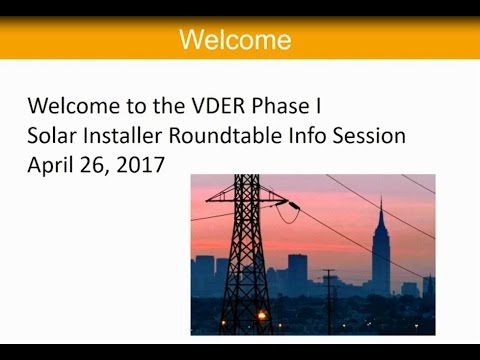 Welcome

Welcome to the VDER Phase I
Solar Installer Roundtable Info Session
April 26, 2017